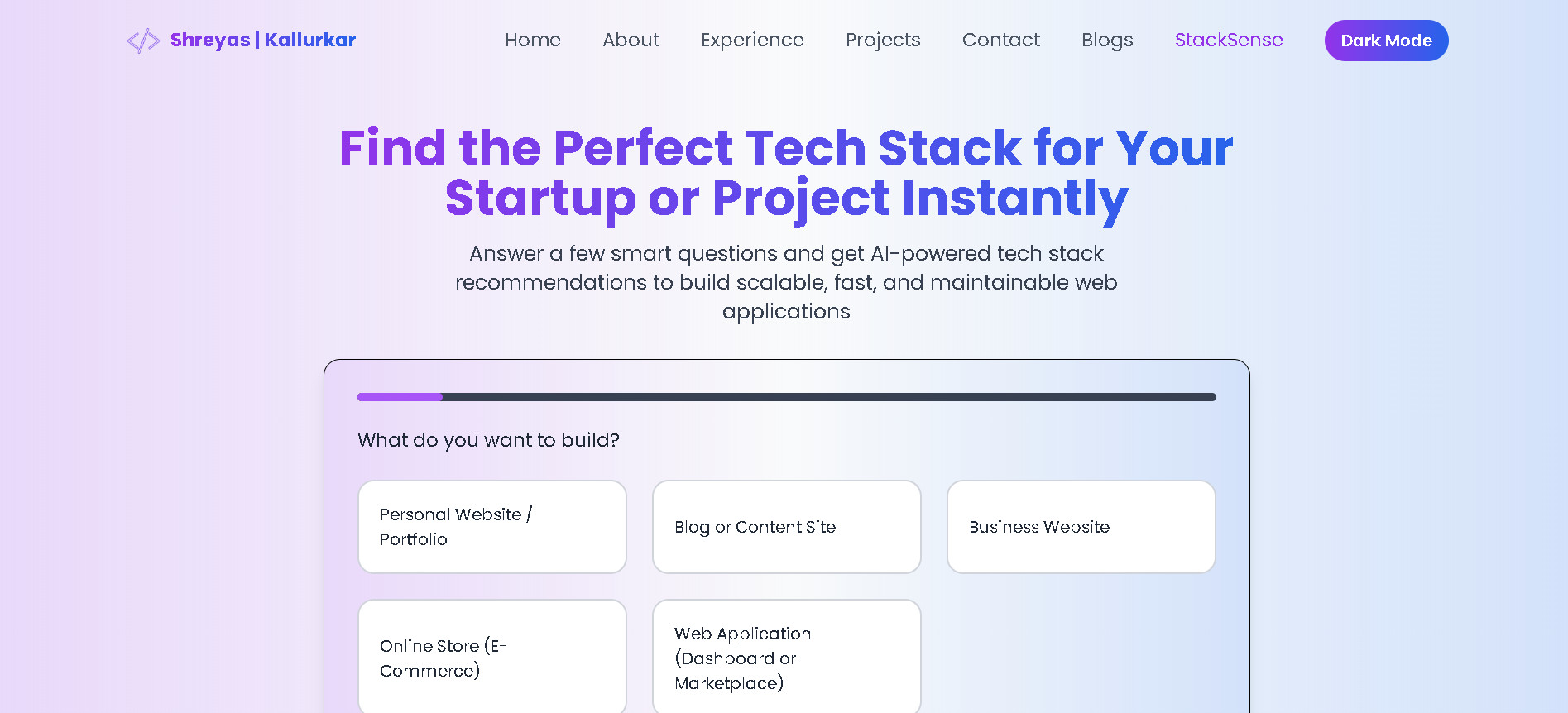 Shreyas | Kallurkar

Home About Experience Projects Contact Blogs StackSense Dark Mode

Find the Perfect Tech Stack for Your Startup or Project Instantly

Answer a few smart questions and get AI-powered tech stack recommendations to build scalable, fast, and maintainable web applications

What do you want to build?

Personal Website / Portfolio

Blog or Content Site

Business Website

Online Store (E-Commerce)

Web Application (Dashboard or Marketplace)